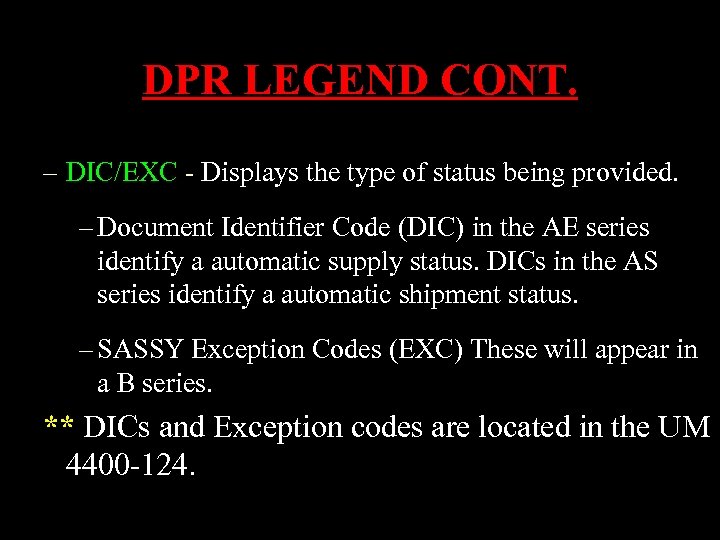 DPR LEGEND CONT.

– DIC/EXC - Displays the type of status being provided.

– Document Identifier Code (DIC) in the AE series identify a automatic supply status. DICs in the AS series identify a automatic shipment status.

– SASSY Exception Codes (EXC) These will appear in a B series.

** DICs and Exception codes are located in the UM 4400-124.